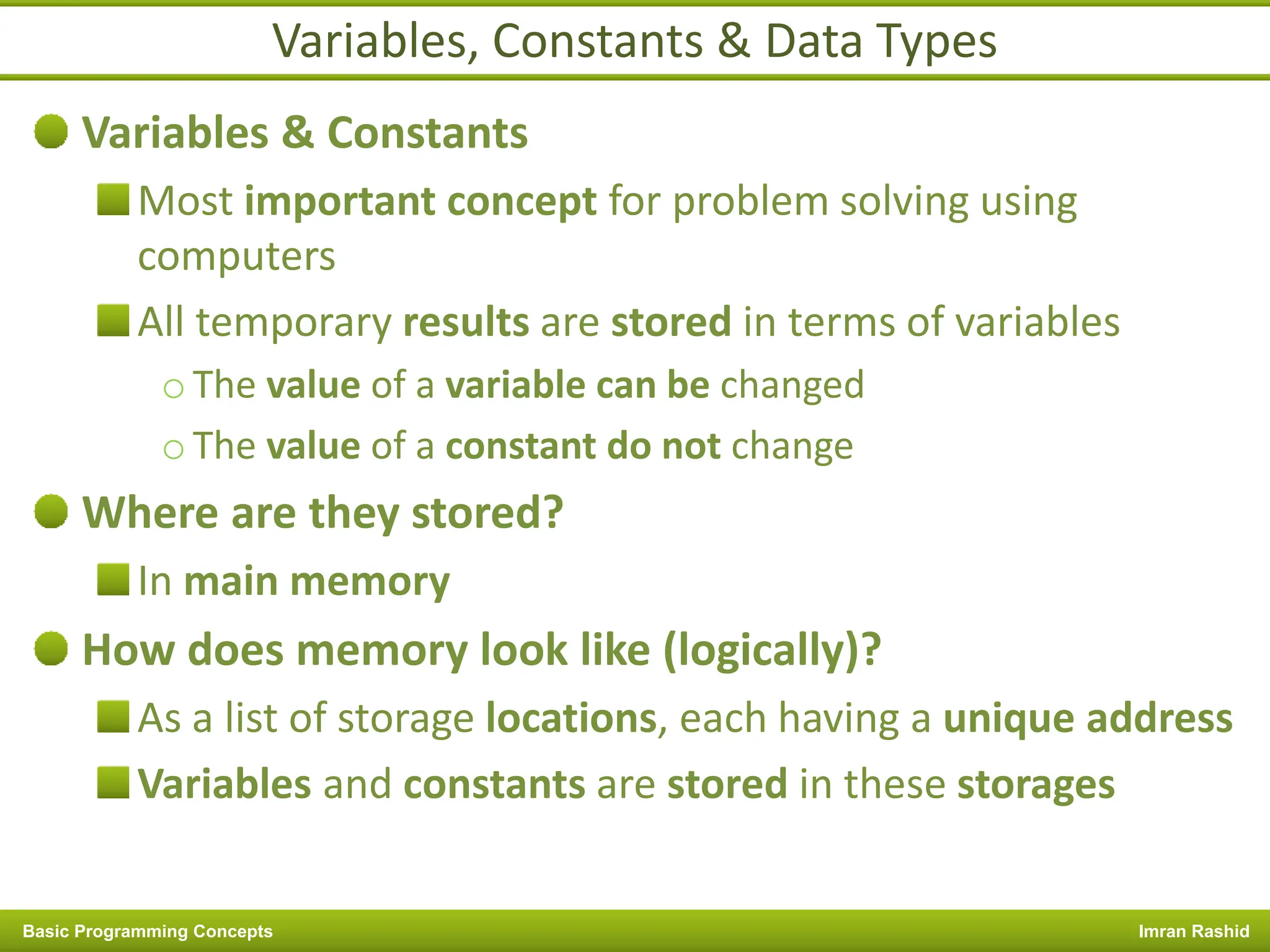 Variables, Constants & Data Types

Variables & Constants

Most important concept for problem solving using computers

All temporary results are stored in terms of variables

The value of a variable can be changed

The value of a constant do not change

Where are they stored?

In main memory

How does memory look like (logically)?

As a list of storage locations, each having a unique address

Variables and constants are stored in these storages

Basic Programming Concepts

Imran Rashid